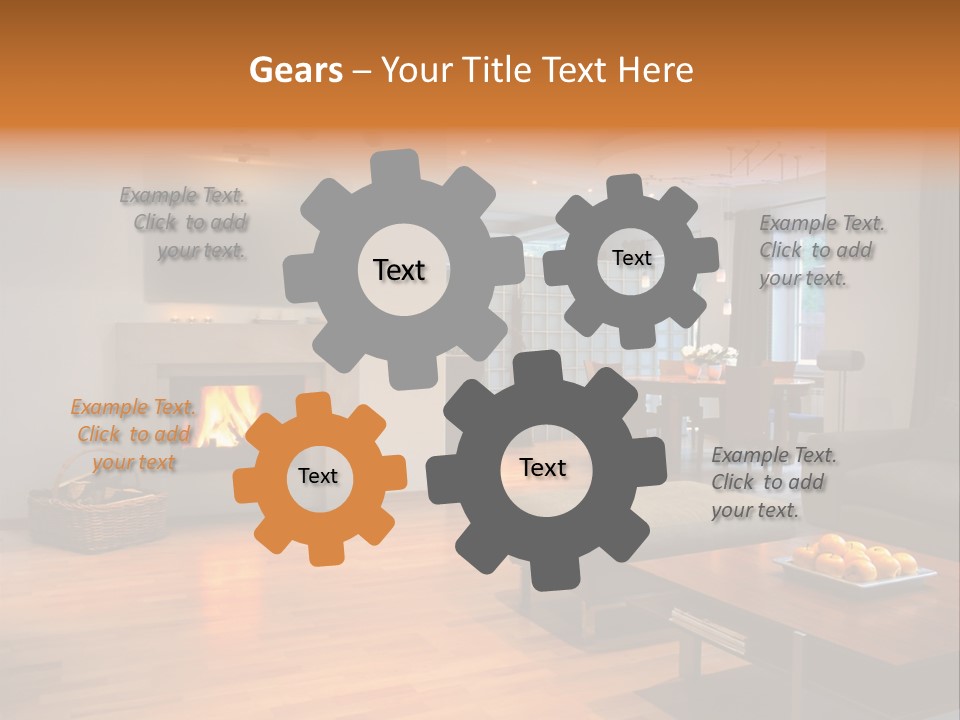 Gears – Your Title Text Here

Example Text. Click to add your text.

Text

Text

Example Text. Click to add your text.

Example Text. Click to add your text

Text

Text

Example Text. Click to add your text.